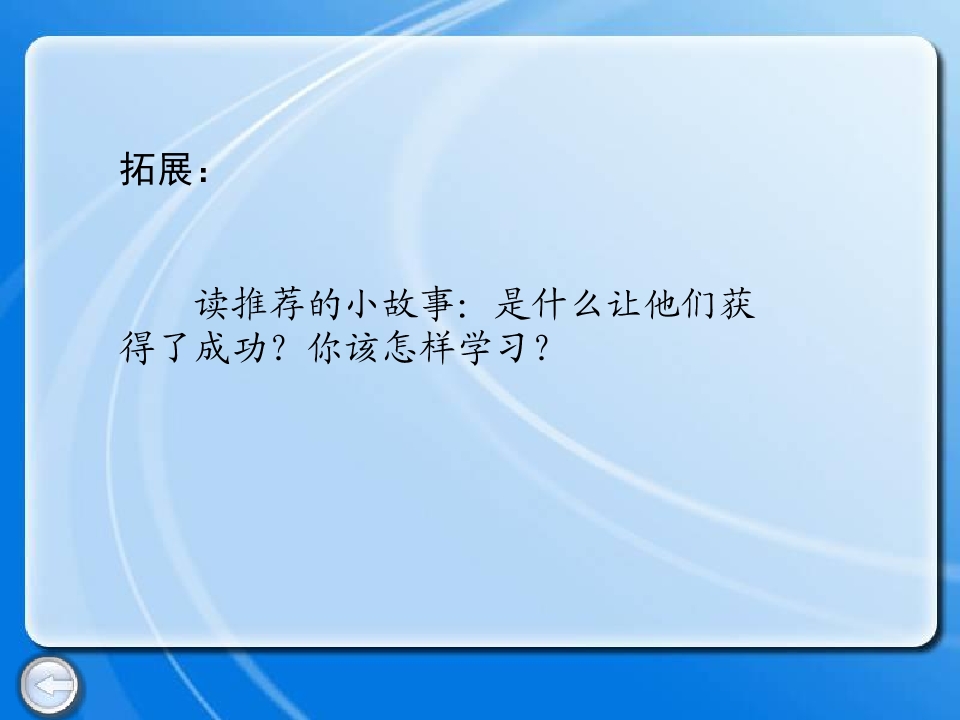 拓展：

读推荐的小故事：是什么让他们获得了成功？你该怎样学习？